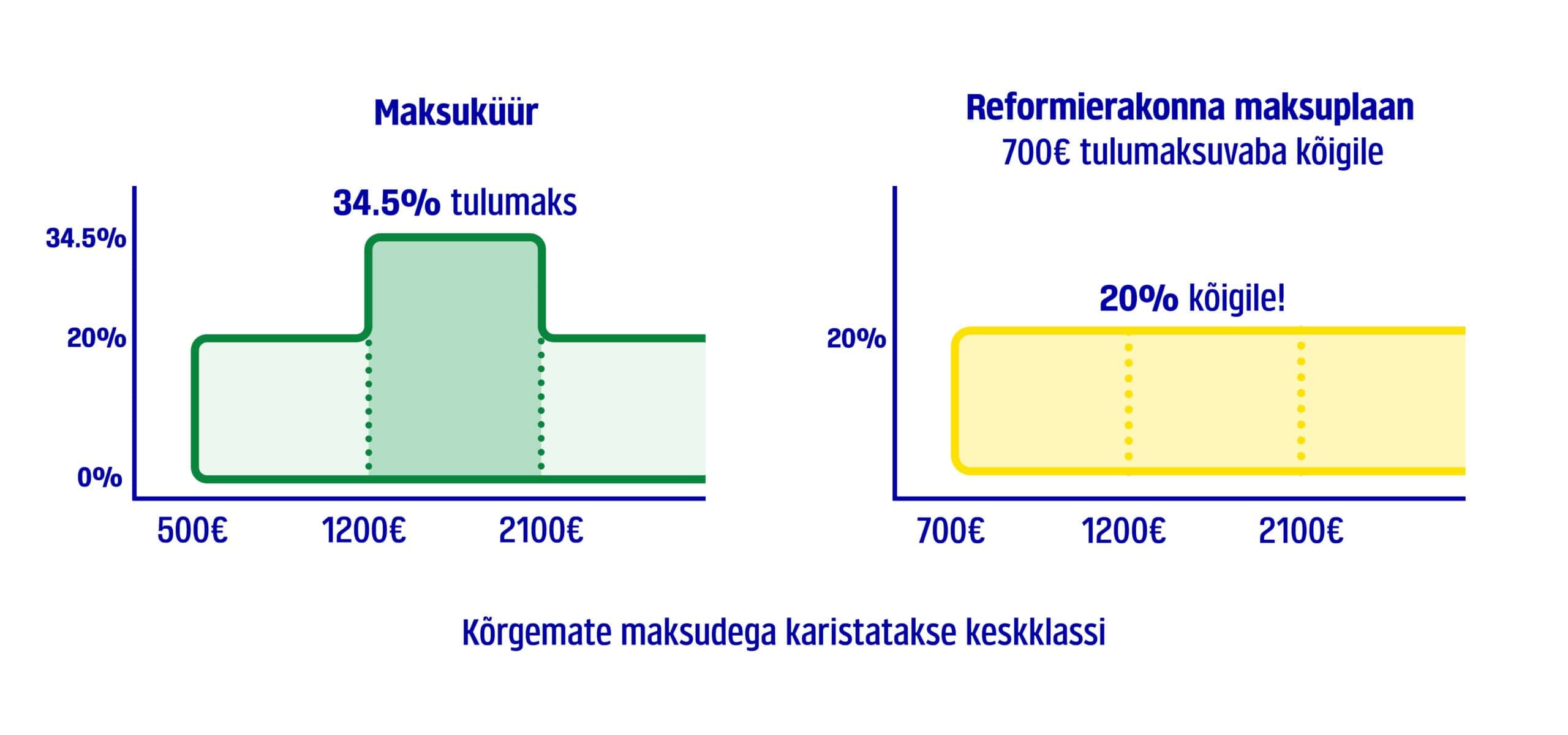 Maksuküür

34.5% tulumaks

34.5%

20%

0%

500€ 1200€ 2100€

Reformierakonna maksuplaan
700€ tulumaksuvaba kõigile

20% kõigile!

20%

700€ 1200€ 2100€

Kõrgemate maksudega karistatakse keskklassi